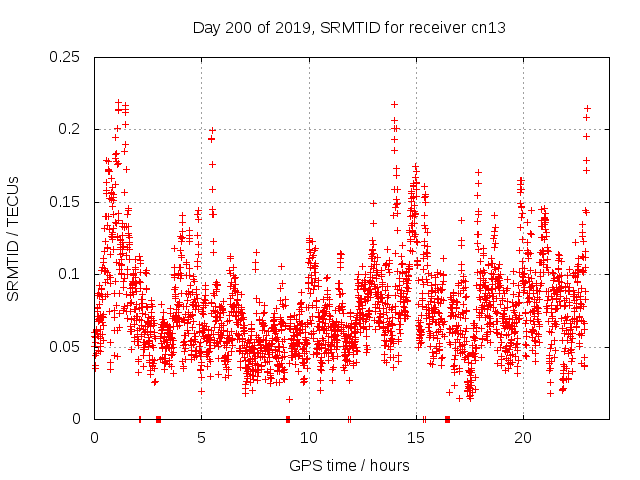 Day 200 of 2019, SRMTID for receiver cn13

SRMTID / TECUs

0.25
0.2
0.15
0.1
0.05
0

0
5
10
15
20

GPS time / hours